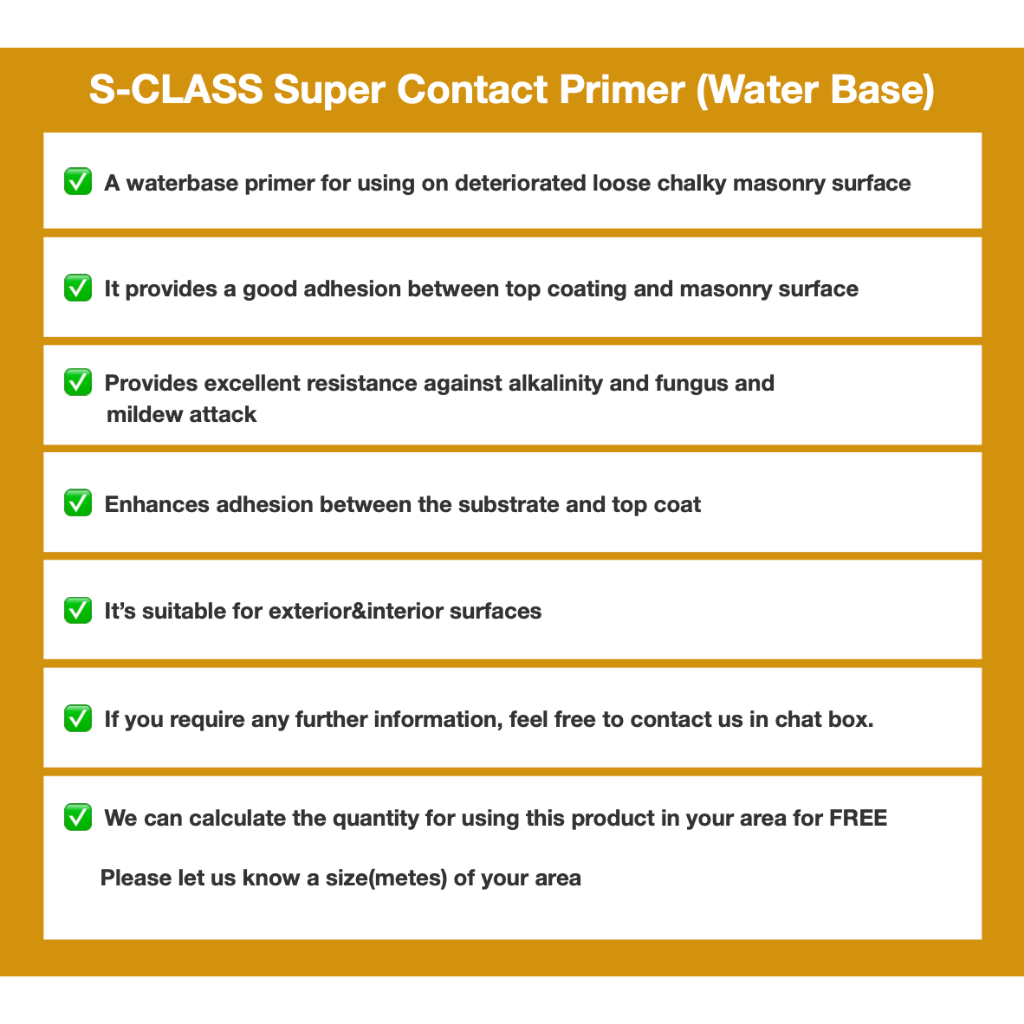 S-CLASS Super Contact Primer (Water Base)

✅ A waterbase primer for using on deteriorated loose chalky masonry surface

✅ It provides a good adhesion between top coating and masonry surface

✅ Provides excellent resistance against alkalinity and fungus and mildew attack

✅ Enhances adhesion between the substrate and top coat

✅ It's suitable for exterior&interior surfaces

✅ If you require any further information, feel free to contact us in chat box.

✅ We can calculate the quantity for using this product in your area for FREE

Please let us know a size(metes) of your area